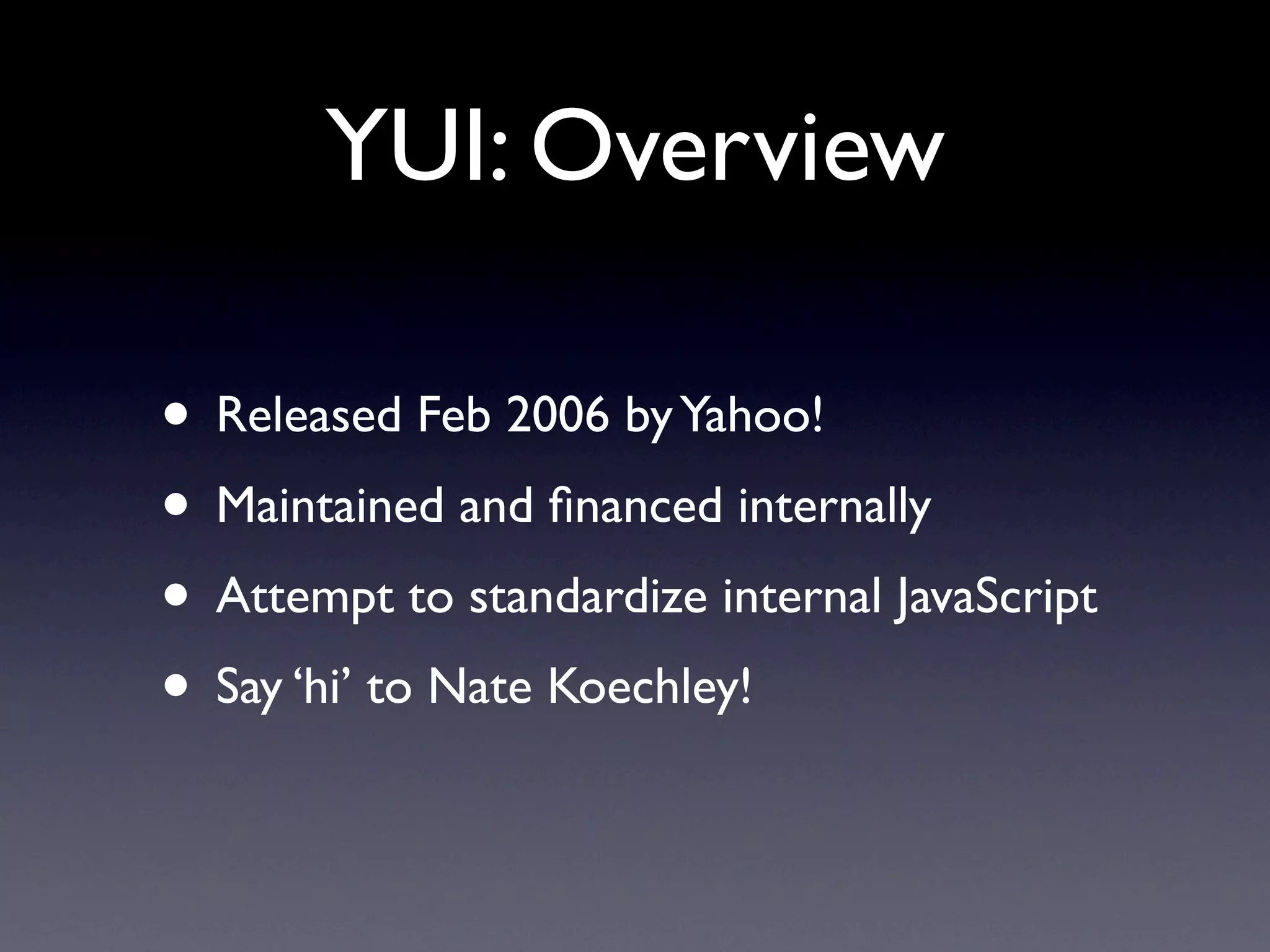 YUI: Overview

• Released Feb 2006 by Yahoo!
• Maintained and financed internally
• Attempt to standardize internal JavaScript
• Say ‘hi’ to Nate Koechley!